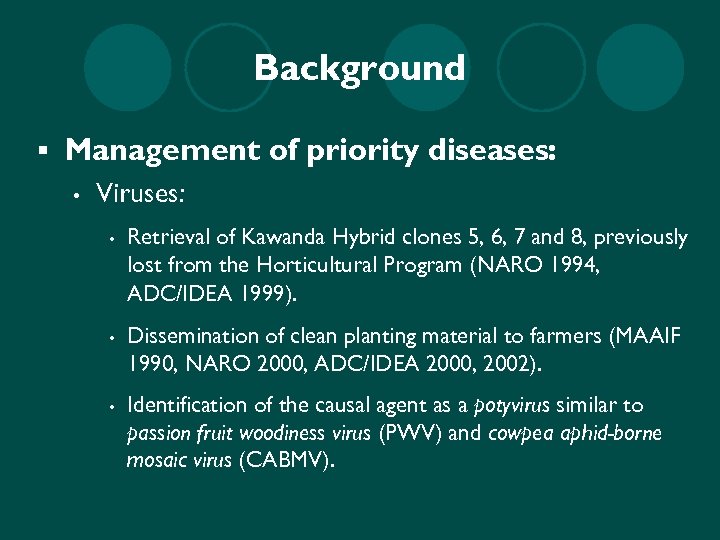 Background

▪ Management of priority diseases:

• Viruses:

• Retrieval of Kawanda Hybrid clones 5, 6, 7 and 8, previously lost from the Horticultural Program (NARO 1994, ADC/IDEA 1999).

• Dissemination of clean planting material to farmers (MAAIF 1990, NARO 2000, ADC/IDEA 2000, 2002).

• Identification of the causal agent as a potyvirus similar to passion fruit woodiness virus (PWV) and cowpea aphid-borne mosaic virus (CABMV).